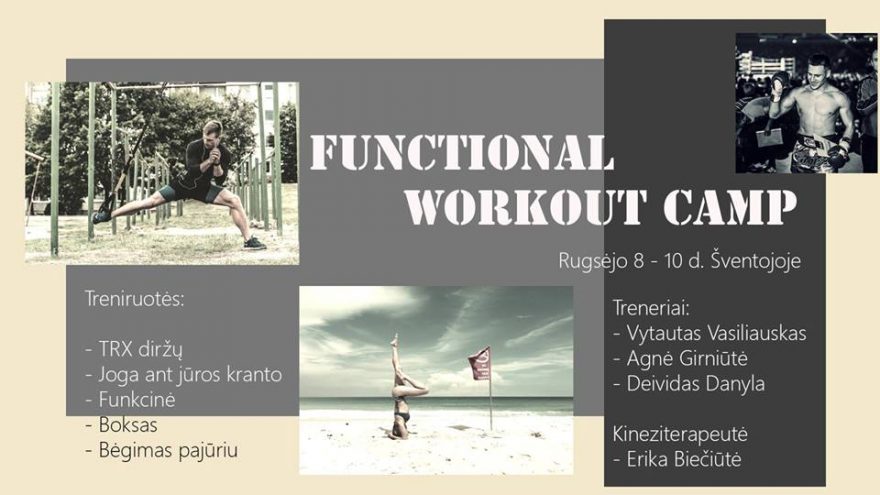 FUNCTIONAL WORKOUT CAMP

Rugsėjo 8 - 10 d. Šventojoje

Treniruotės:

- TRX diržų
- Joga ant jūros kranto
- Funkcinė
- Boksas
- Bėgimas pajūriu

Treneriai:
- Vytautas Vasiliauskas
- Agnė Girniūtė
- Deividas Danyla

Kineziterapeutė
- Erika Biečiūtė